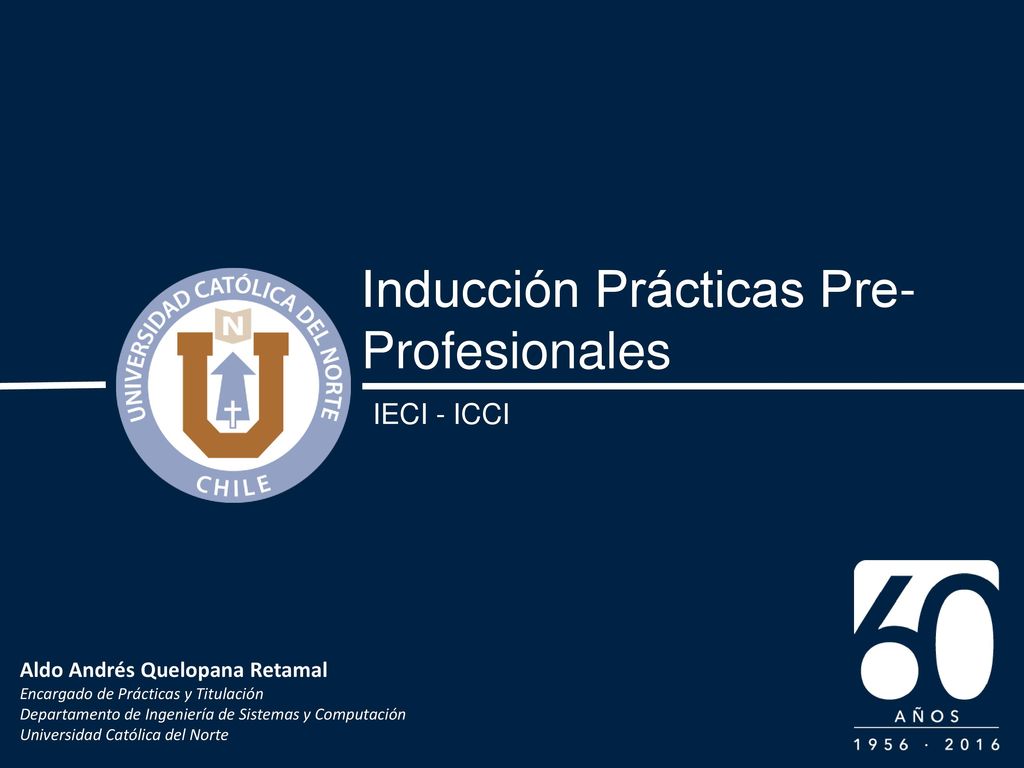 UNIVERSIDAD CATÓLICA DEL NORTE
N
CHILE

Inducción Prácticas Pre-Profesionales

IECI - ICCI

Aldo Andrés Quelopana Retamal
Encargado de Prácticas y Titulación
Departamento de Ingeniería de Sistemas y Computación
Universidad Católica del Norte

60
AÑOS
1956 · 2016